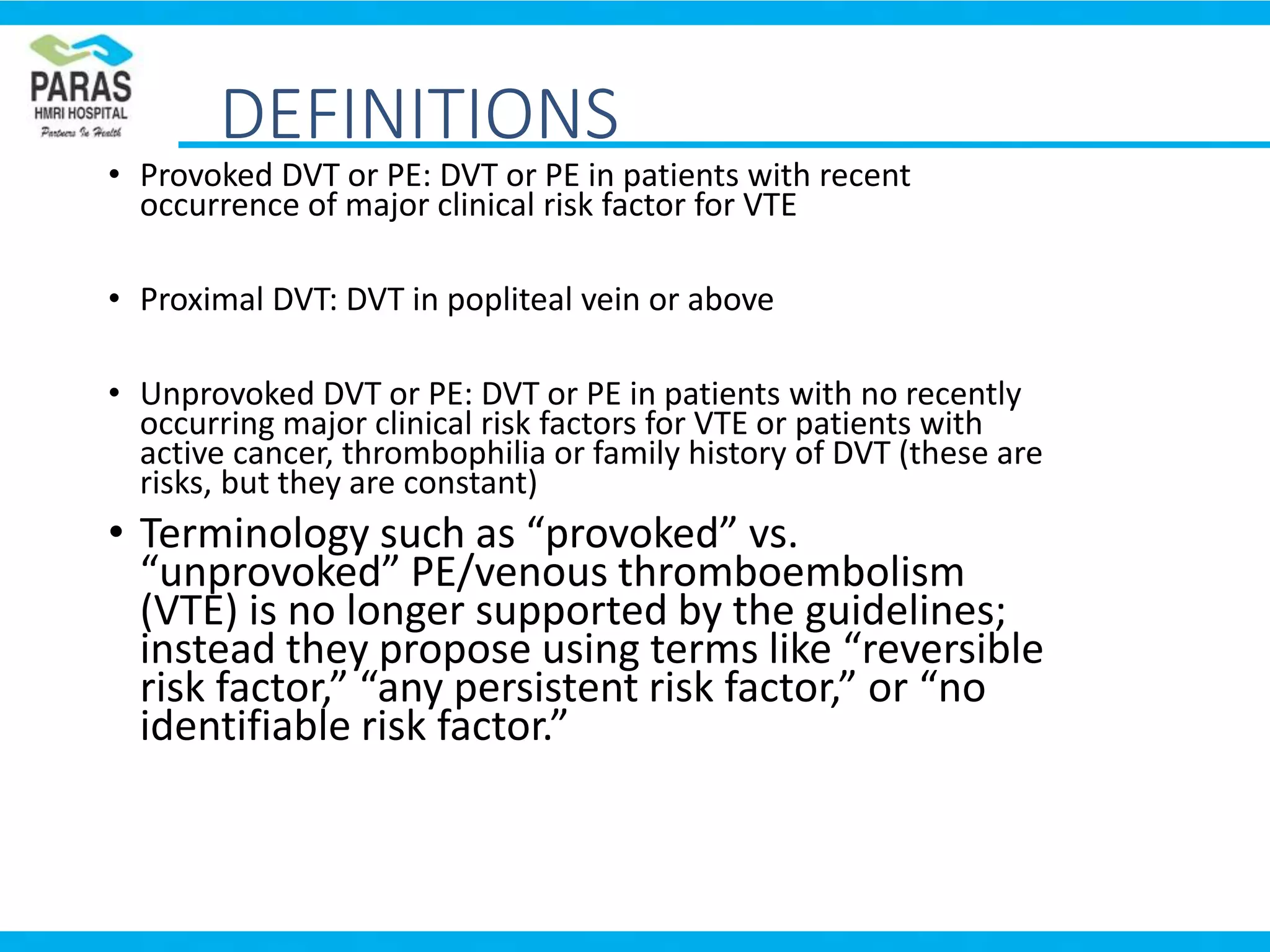 PARAS
HMRI HOSPITAL
Partners In Health

DEFINITIONS

• Provoked DVT or PE: DVT or PE in patients with recent occurrence of major clinical risk factor for VTE

• Proximal DVT: DVT in popliteal vein or above

• Unprovoked DVT or PE: DVT or PE in patients with no recently occurring major clinical risk factors for VTE or patients with active cancer, thrombophilia or family history of DVT (these are risks, but they are constant)

• Terminology such as “provoked” vs. “unprovoked” PE/venous thromboembolism (VTE) is no longer supported by the guidelines; instead they propose using terms like “reversible risk factor,” “any persistent risk factor,” or “no identifiable risk factor.”